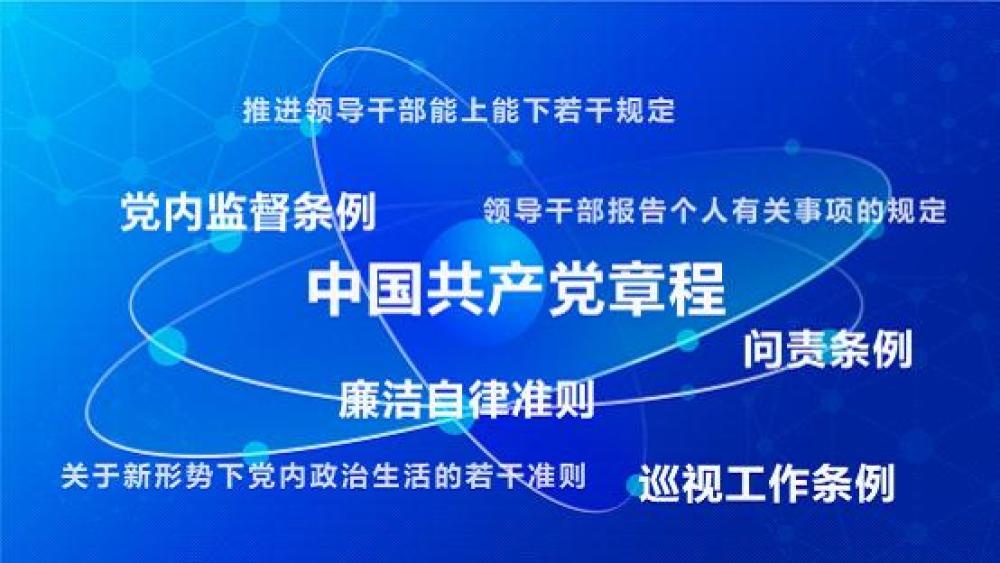 推进领导干部能上能下若干规定

党内监督条例

领导干部报告个人有关事项的规定

中国共产党章程

问责条例

廉洁自律准则

关于新形势下党内政治生活的若干准则

巡视工作条例